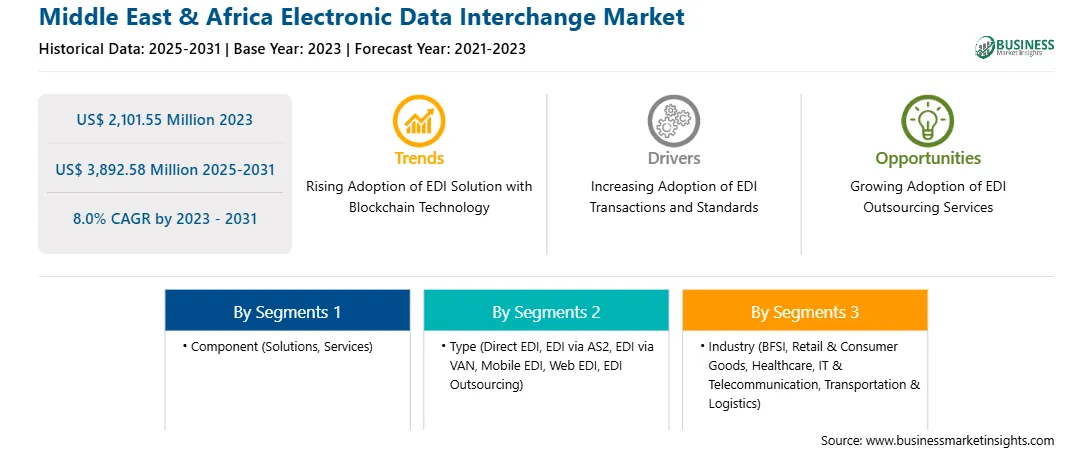 Middle East & Africa Electronic Data Interchange Market

Historical Data: 2025-2031 | Base Year: 2023 | Forecast Year: 2021-2023

BUSINESS Market Insights

US$ 2,101.55 Million 2023

US$ 3,892.58 Million 2025-2031

8.0% CAGR by 2023 - 2031

Trends

Rising Adoption of EDI Solution with Blockchain Technology

Drivers

Increasing Adoption of EDI Transactions and Standards

Opportunities

Growing Adoption of EDI Outsourcing Services

By Segments 1

• Component (Solutions, Services)

By Segments 2

• Type (Direct EDI, EDI via AS2, EDI via VAN, Mobile EDI, Web EDI, EDI Outsourcing)

By Segments 3

• Industry (BFSI, Retail & Consumer Goods, Healthcare, IT & Telecommunication, Transportation & Logistics)

Source: www.businessmarketinsights.com